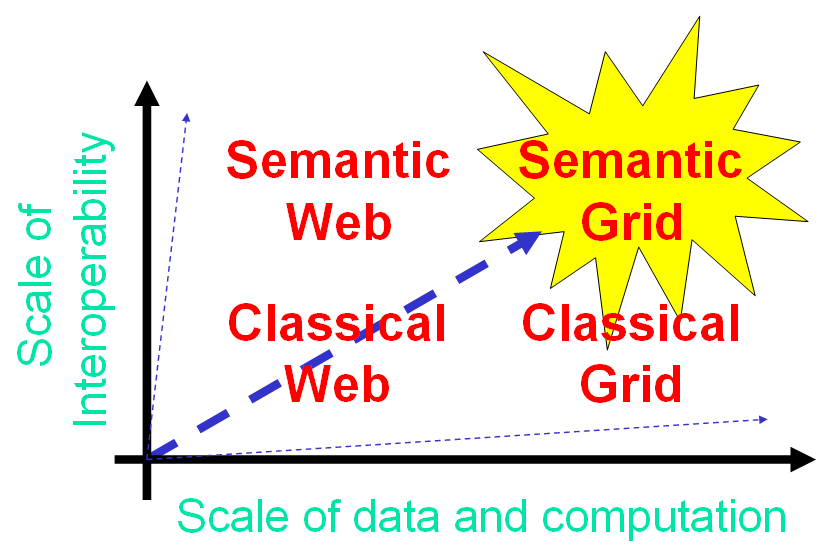 Scale of Interoperability

Semantic Web

Semantic Grid

Classical Web

Classical Grid

Scale of data and computation